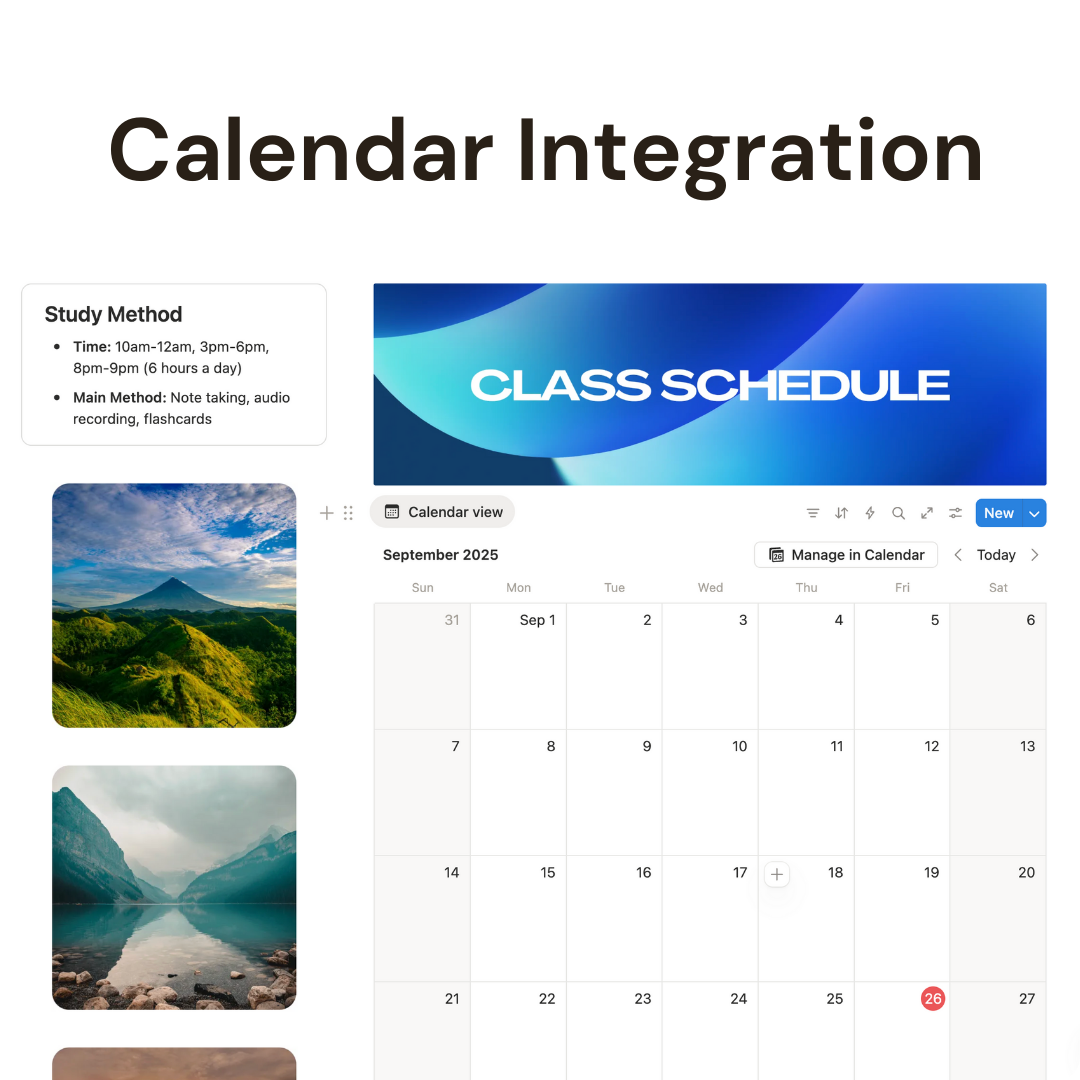 Calendar Integration

Study Method

- **Time:** 10am-12am, 3pm-6pm, 8pm-9pm (6 hours a day)
- **Main Method:** Note taking, audio recording, flashcards

CLASS SCHEDULE

Calendar view

New

September 2025

Manage in Calendar

Today

| Sun | Mon | Tue | Wed | Thu | Fri | Sat |
|---|---|---|---|---|---|---|
| 31 | Sep 1 | 2 | 3 | 4 | 5 | 6 |
| 7 | 8 | 9 | 10 | 11 | 12 | 13 |
| 14 | 15 | 16 | 17 | 18 | 19 | 20 |
| 21 | 22 | 23 | 24 | 25 | 26 | 27 |